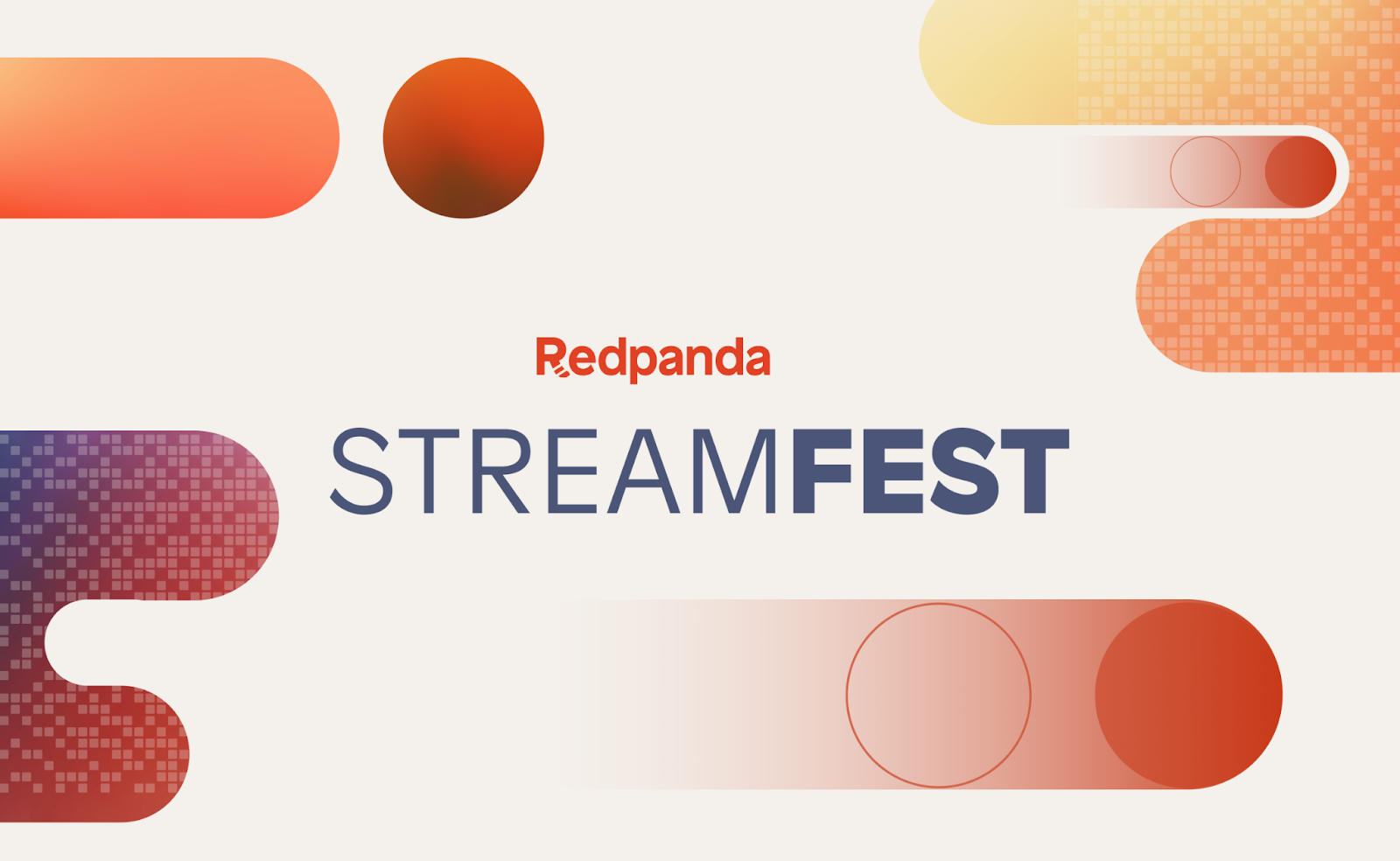 Redpanda

STREAMFEST